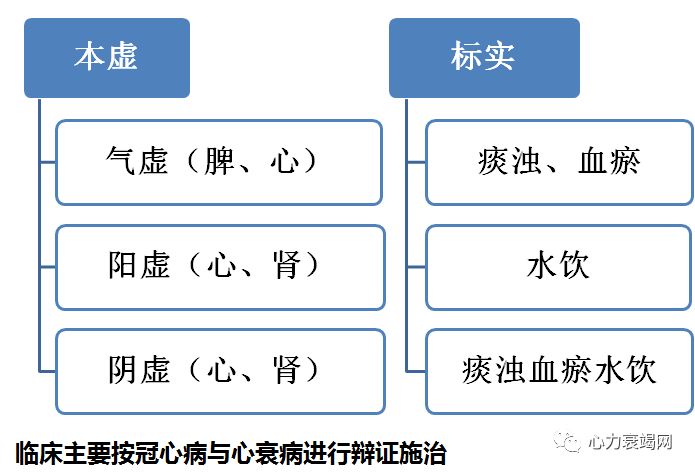 本虚

气虚（脾、心）

阳虚（心、肾）

阴虚（心、肾）

标实

痰浊、血瘀

水饮

痰浊血瘀水饮

临床主要按冠心病与心衰病进行辩证施治

心力衰竭网